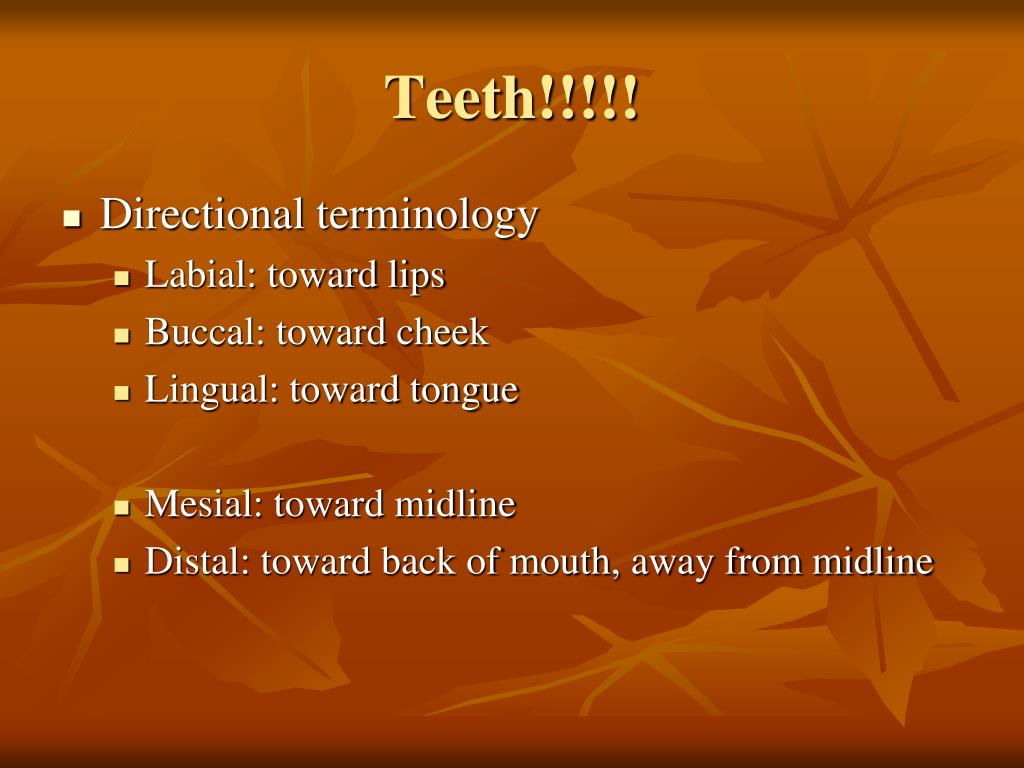 Teeth!!!!!

- Directional terminology
  - Labial: toward lips
  - Buccal: toward cheek
  - Lingual: toward tongue

  - Mesial: toward midline
  - Distal: toward back of mouth, away from midline